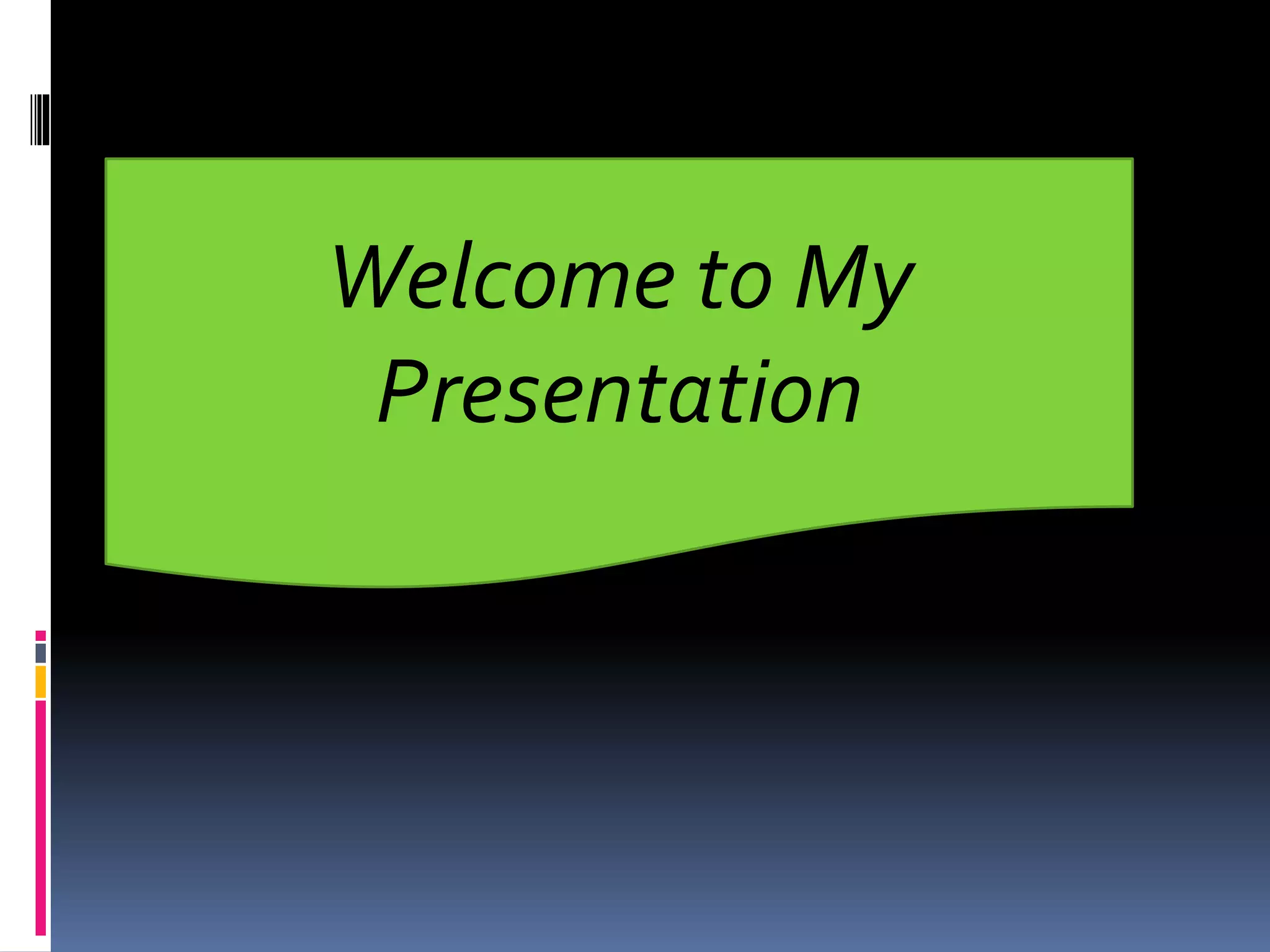 Welcome to My Presentation